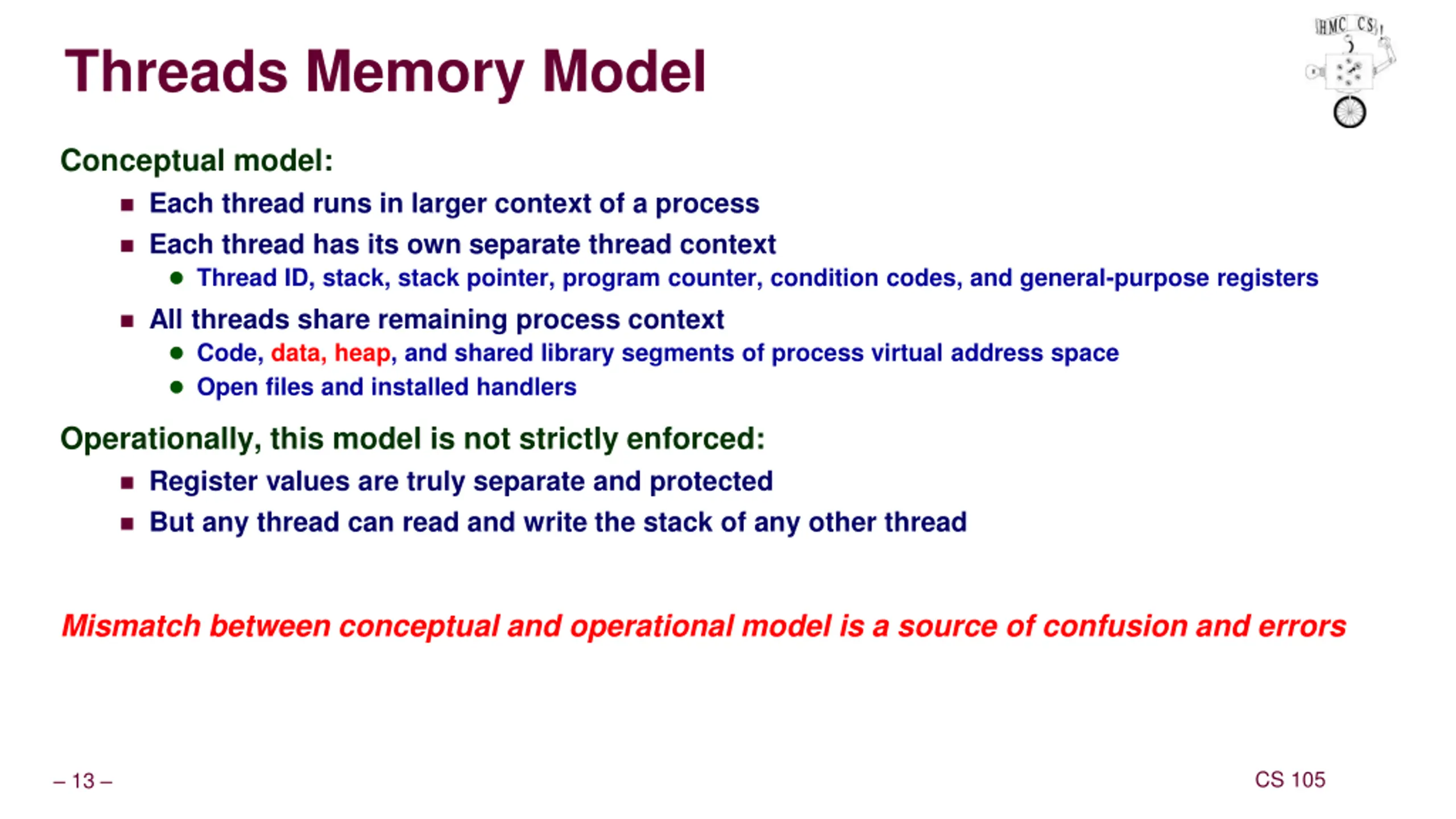 Threads Memory Model

HMC CS

Conceptual model:

- Each thread runs in larger context of a process
- Each thread has its own separate thread context
  - Thread ID, stack, stack pointer, program counter, condition codes, and general-purpose registers
- All threads share remaining process context
  - Code, data, heap, and shared library segments of process virtual address space
  - Open files and installed handlers

Operationally, this model is not strictly enforced:

- Register values are truly separate and protected
- But any thread can read and write the stack of any other thread

Mismatch between conceptual and operational model is a source of confusion and errors

– 13 –

CS 105